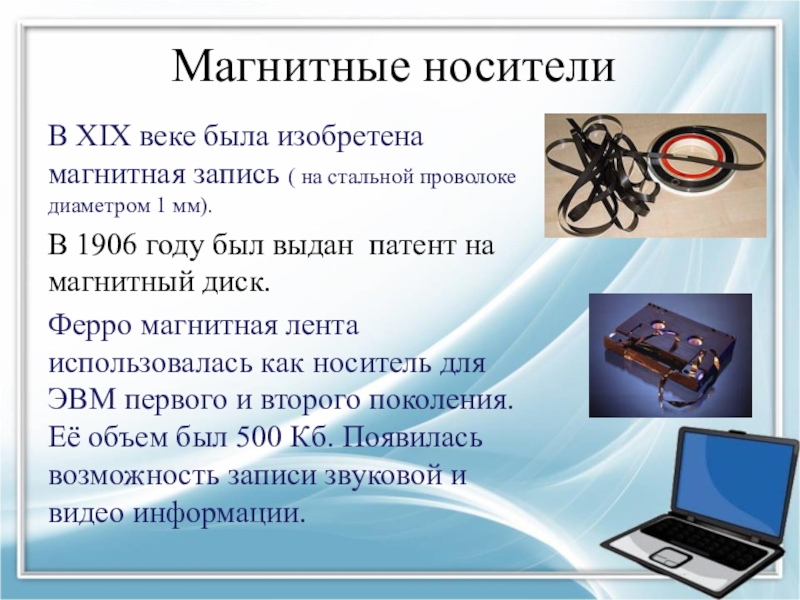 Магнитные носители

В XIX веке была изобретена магнитная запись ( на стальной проволоке диаметром 1 мм).

В 1906 году был выдан патент на магнитный диск.

Ферро магнитная лента использовалась как носитель для ЭВМ первого и второго поколения. Её объем был 500 Кб. Появилась возможность записи звуковой и видео информации.